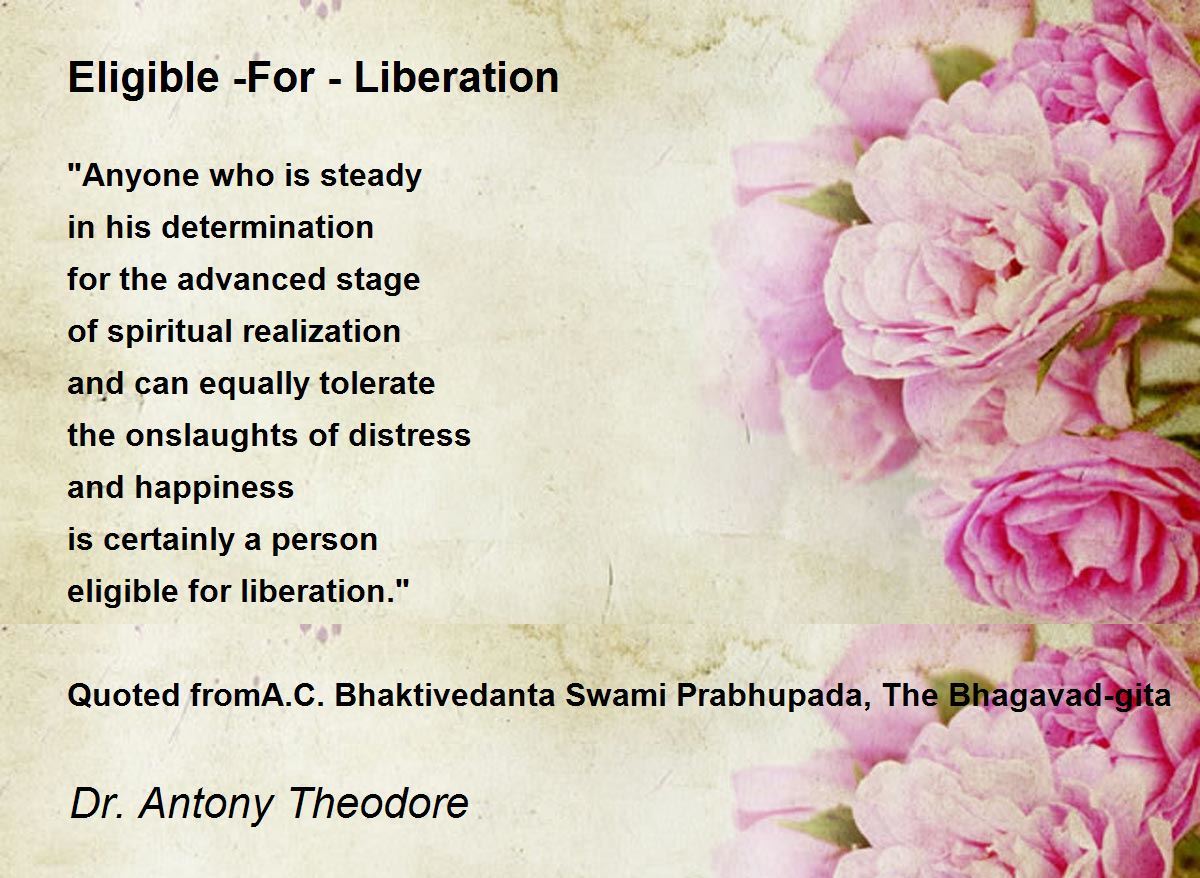 Eligible -For - Liberation

"Anyone who is steady
in his determination
for the advanced stage
of spiritual realization
and can equally tolerate
the onslaughts of distress
and happiness
is certainly a person
eligible for liberation."

Quoted fromA.C. Bhaktivedanta Swami Prabhupada, The Bhagavad-gita

Dr. Antony Theodore